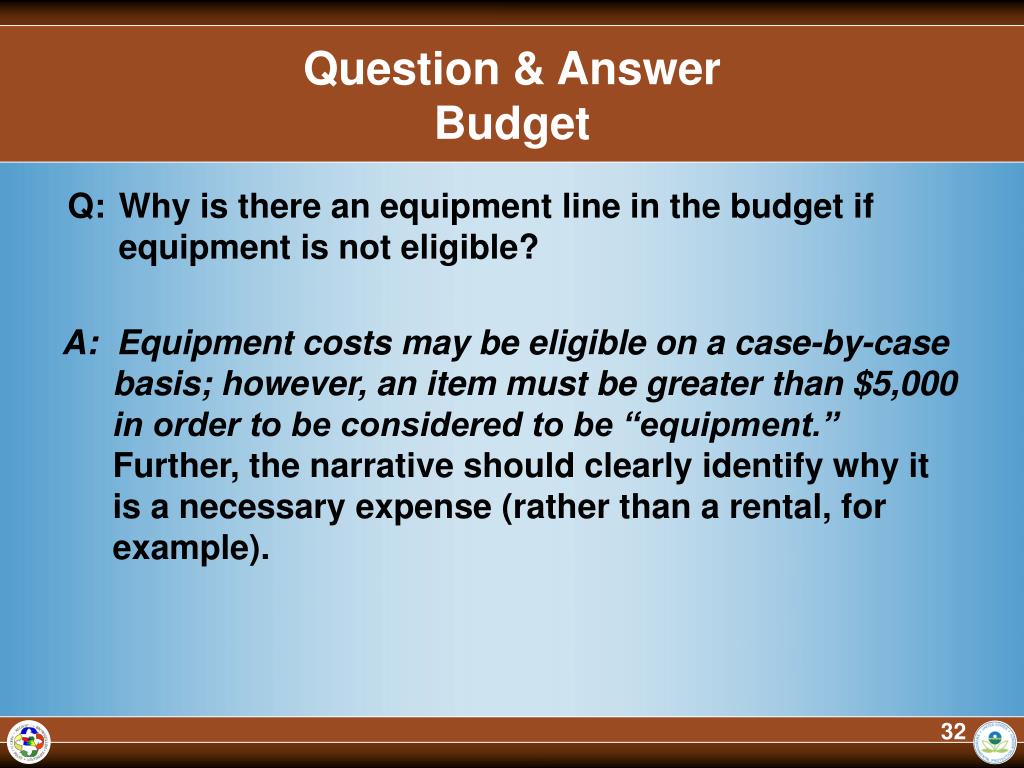 Question & Answer
Budget

Q: Why is there an equipment line in the budget if equipment is not eligible?

A: Equipment costs may be eligible on a case-by-case basis; however, an item must be greater than $5,000 in order to be considered to be “equipment.” Further, the narrative should clearly identify why it is a necessary expense (rather than a rental, for example).

32